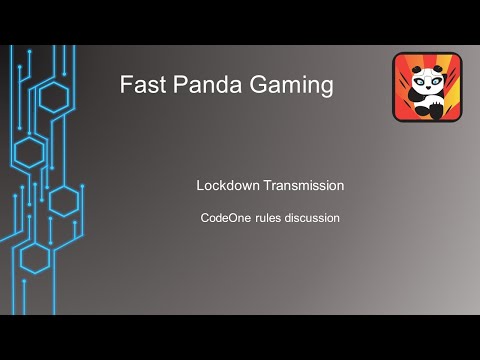 Fast Panda Gaming

Lockdown Transmission

CodeOne rules discussion